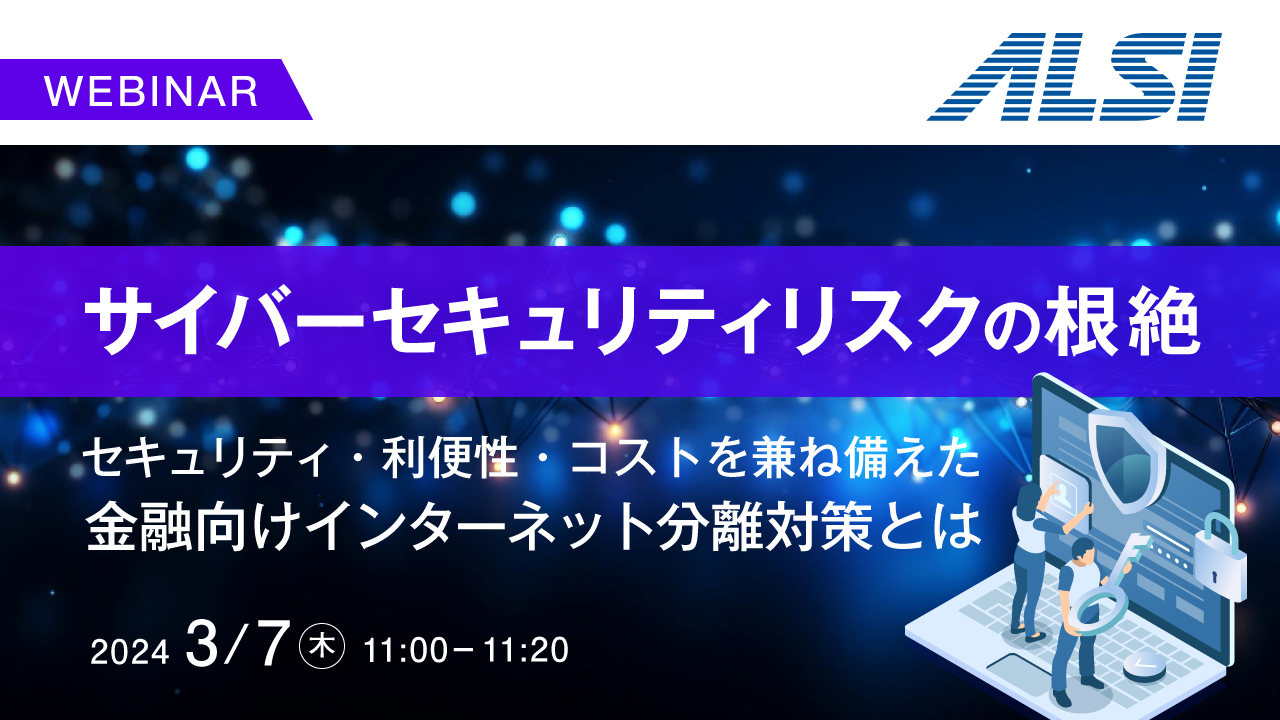 WEBINAR

ALSI

サイバーセキュリティリスクの根絶

セキュリティ・利便性・コストを兼ね備えた
金融向けインターネット分離対策とは

2024 3/7 ㊍ 11:00－11:20